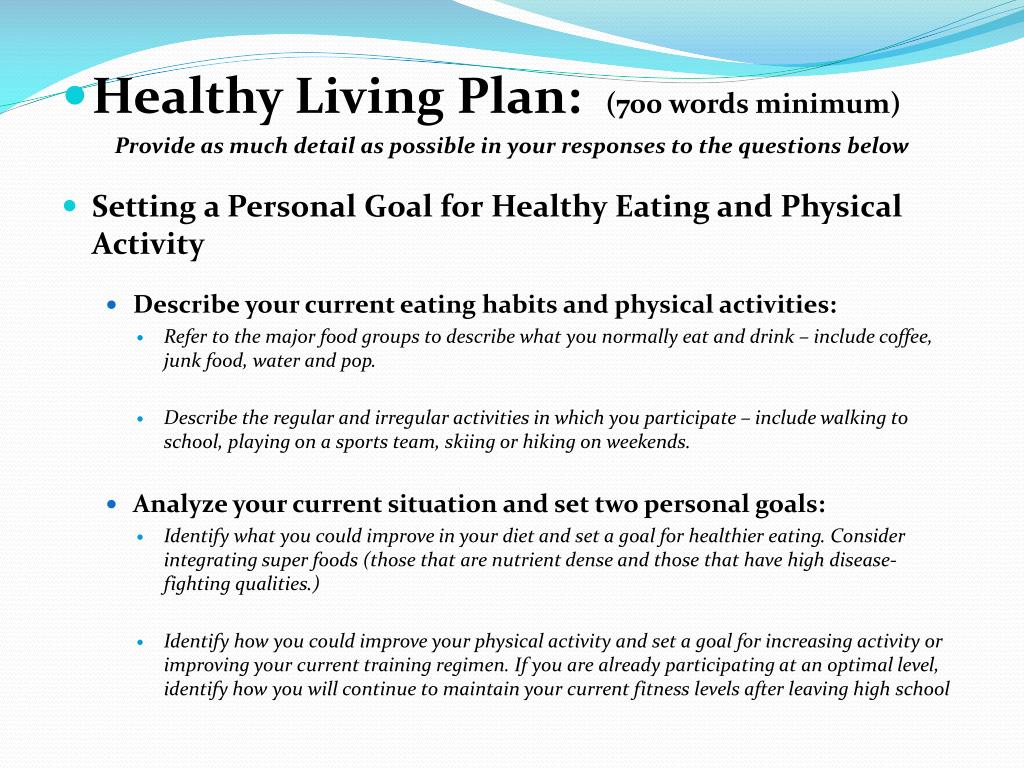 Healthy Living Plan: (700 words minimum)

Provide as much detail as possible in your responses to the questions below

Setting a Personal Goal for Healthy Eating and Physical Activity

Describe your current eating habits and physical activities:

Refer to the major food groups to describe what you normally eat and drink – include coffee, junk food, water and pop.

Describe the regular and irregular activities in which you participate – include walking to school, playing on a sports team, skiing or hiking on weekends.

Analyze your current situation and set two personal goals:

Identify what you could improve in your diet and set a goal for healthier eating. Consider integrating super foods (those that are nutrient dense and those that have high disease-fighting qualities.)

Identify how you could improve your physical activity and set a goal for increasing activity or improving your current training regimen. If you are already participating at an optimal level, identify how you will continue to maintain your current fitness levels after leaving high school